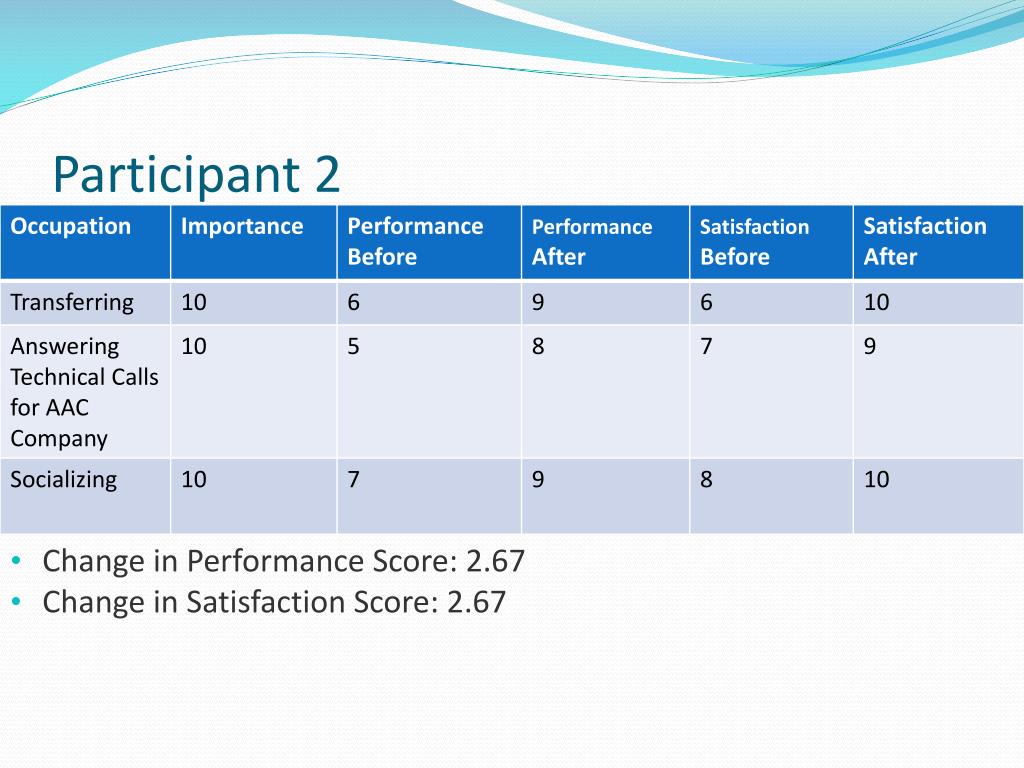 Participant 2

| Occupation | Importance | Performance Before | Performance After | Satisfaction Before | Satisfaction After |
|---|---|---|---|---|---|
| Transferring | 10 | 6 | 9 | 6 | 10 |
| Answering Technical Calls for AAC Company | 10 | 5 | 8 | 7 | 9 |
| Socializing | 10 | 7 | 9 | 8 | 10 |

• Change in Performance Score: 2.67
• Change in Satisfaction Score: 2.67